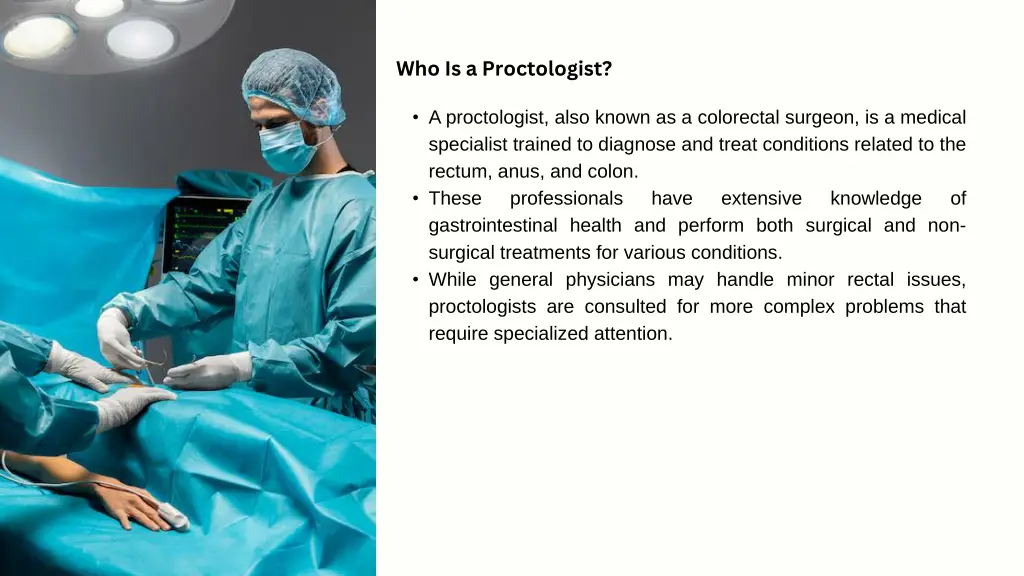 Who Is a Proctologist?

• A proctologist, also known as a colorectal surgeon, is a medical specialist trained to diagnose and treat conditions related to the rectum, anus, and colon.
• These professionals have extensive knowledge of gastrointestinal health and perform both surgical and non-surgical treatments for various conditions.
• While general physicians may handle minor rectal issues, proctologists are consulted for more complex problems that require specialized attention.